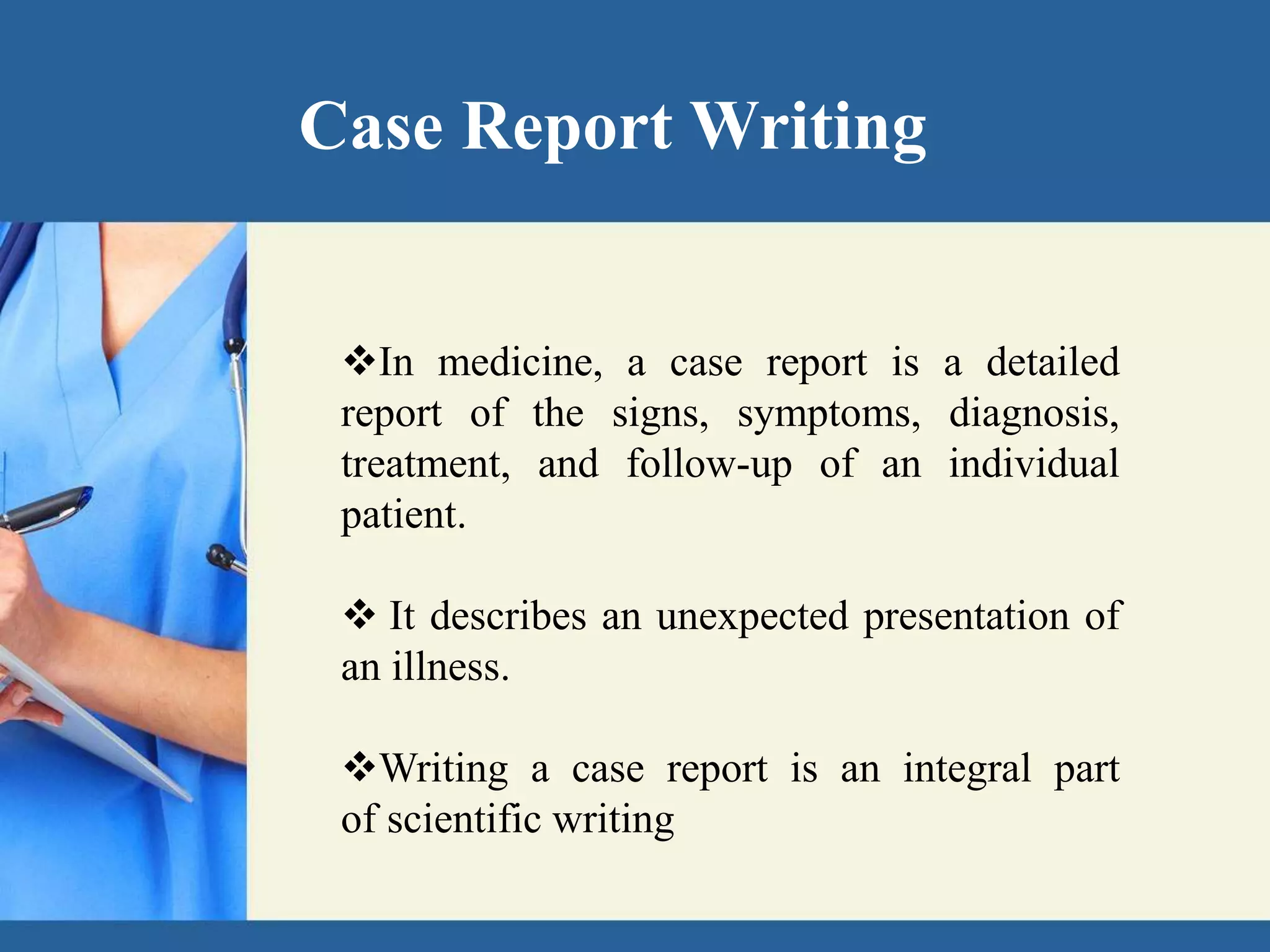 Case Report Writing

❖In medicine, a case report is a detailed report of the signs, symptoms, diagnosis, treatment, and follow-up of an individual patient.

❖ It describes an unexpected presentation of an illness.

❖Writing a case report is an integral part of scientific writing